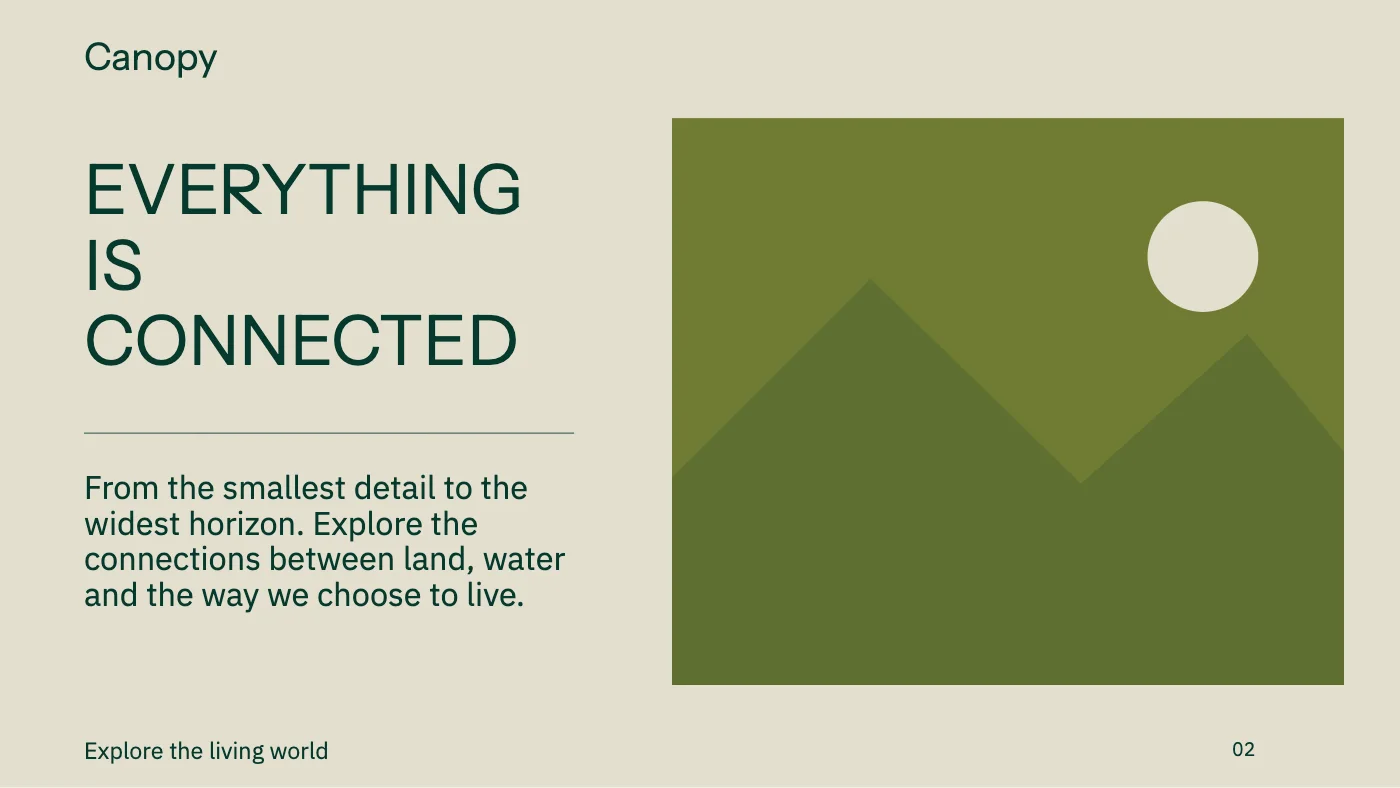 Canopy

EVERYTHING
IS
CONNECTED

From the smallest detail to the widest horizon. Explore the connections between land, water and the way we choose to live.

Explore the living world

02